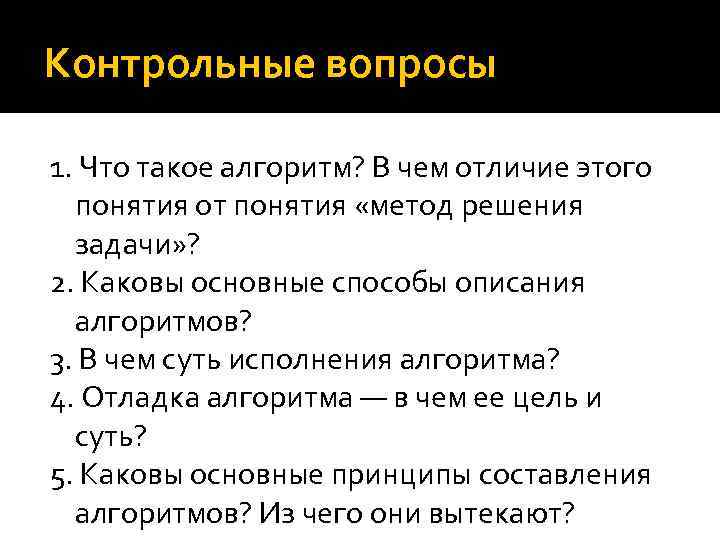 Контрольные вопросы

1. Что такое алгоритм? В чем отличие этого понятия от понятия «метод решения задачи»?
2. Каковы основные способы описания алгоритмов?
3. В чем суть исполнения алгоритма?
4. Отладка алгоритма — в чем ее цель и суть?
5. Каковы основные принципы составления алгоритмов? Из чего они вытекают?